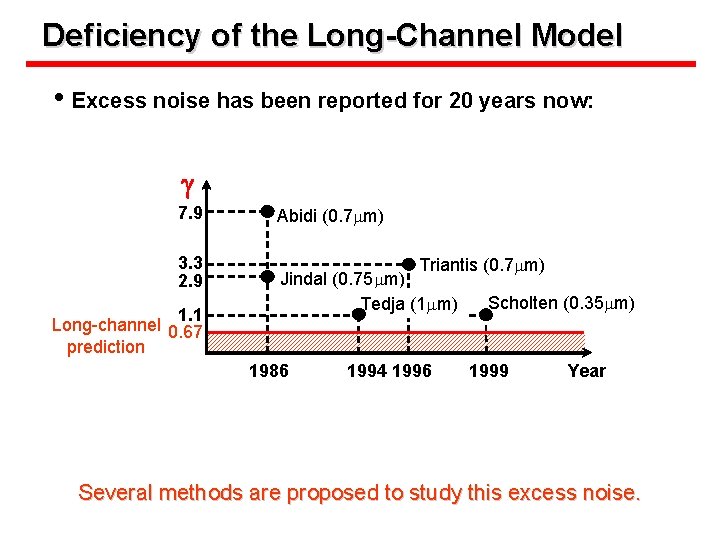 Deficiency of the Long-Channel Model

• Excess noise has been reported for 20 years now:

$\gamma$

7.9

3.3

2.9

1.1

Long-channel prediction

0.67

Abidi (0.7$\mu$m)

Triantis (0.7$\mu$m)

Jindal (0.75$\mu$m)

Tedja (1$\mu$m)

Scholten (0.35$\mu$m)

1986

1994

1996

1999

Year

Several methods are proposed to study this excess noise.